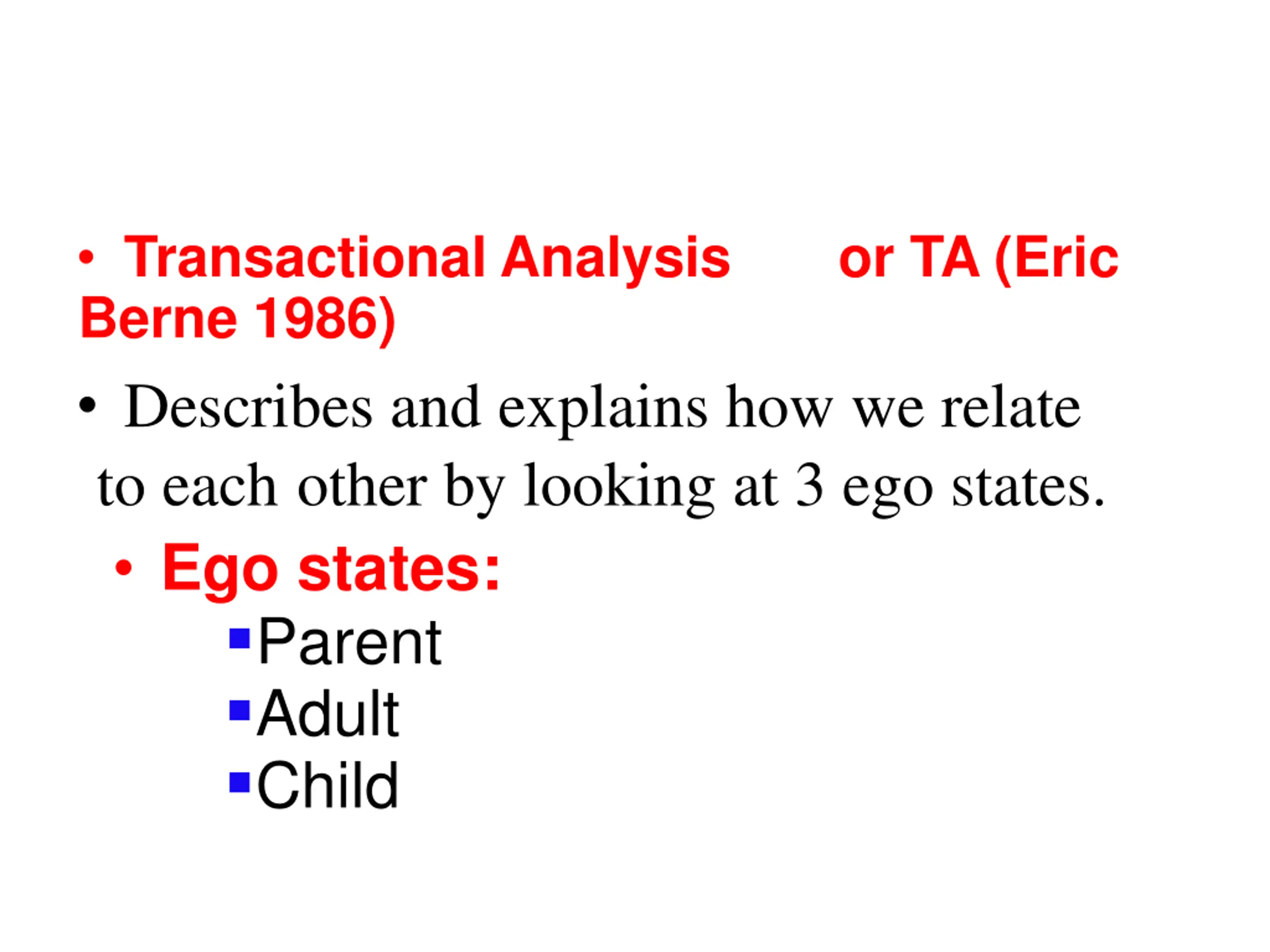 • Transactional Analysis or TA (Eric Berne 1986)

• Describes and explains how we relate to each other by looking at 3 ego states.

• Ego states:
▪ Parent
▪ Adult
▪ Child